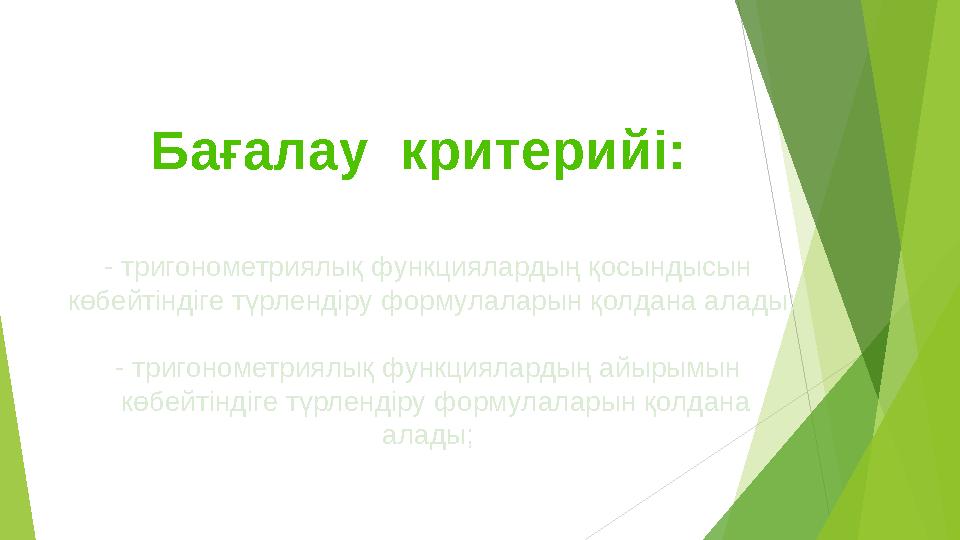 Бағалау критерийі:

- тригонометриялық функциялардың қосындысын көбейтіндіге түрлендіру формулаларын қолдана алады

- тригонометриялық функциялардың айырымын көбейтіндіге түрлендіру формулаларын қолдана алады;